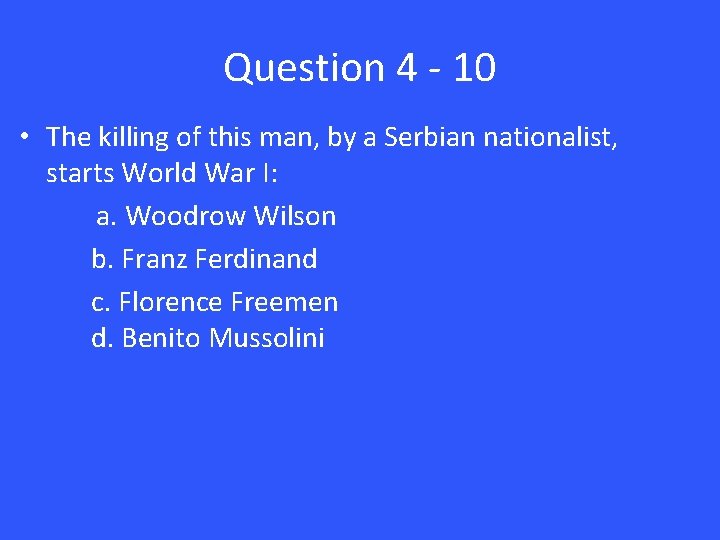 Question 4 - 10

• The killing of this man, by a Serbian nationalist, starts World War I:

a. Woodrow Wilson

b. Franz Ferdinand

c. Florence Freemen

d. Benito Mussolini